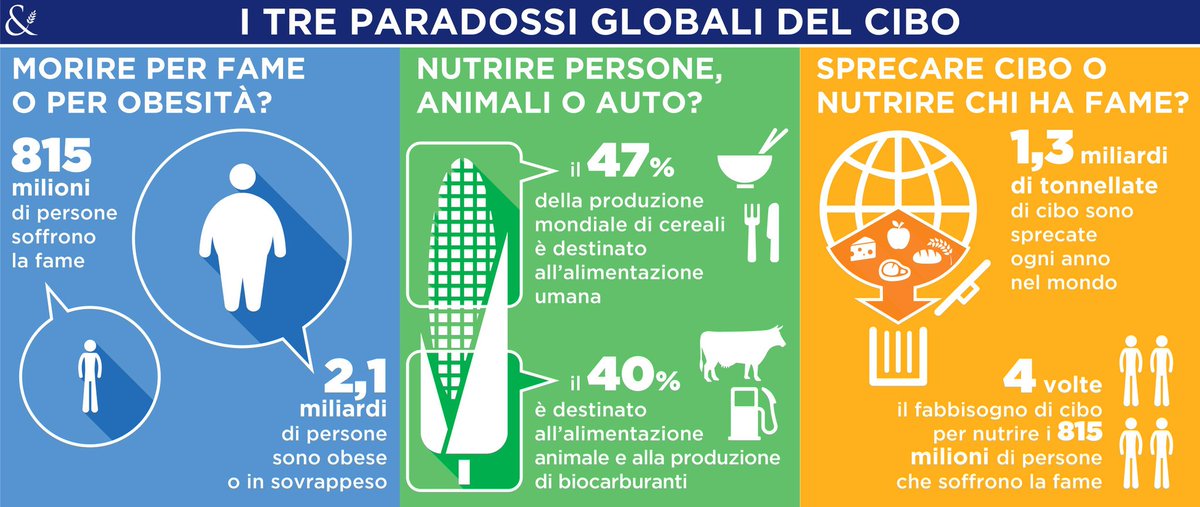 &

I TRE PARADOSSI GLOBALI DEL CIBO

MORIRE PER FAME O PER OBESITÀ?

815 milioni di persone soffrono la fame

2,1 miliardi di persone sono obese o in sovrappeso

NUTRIRE PERSONE, ANIMALI O AUTO?

il 47% della produzione mondiale di cereali è destinato all'alimentazione umana

il 40% è destinato all'alimentazione animale e alla produzione di biocarburanti

SPRECARE CIBO O NUTRIRE CHI HA FAME?

1,3 miliardi di tonnellate di cibo sono sprecate ogni anno nel mondo

4 volte il fabbisogno di cibo per nutrire i 815 milioni di persone che soffrono la fame